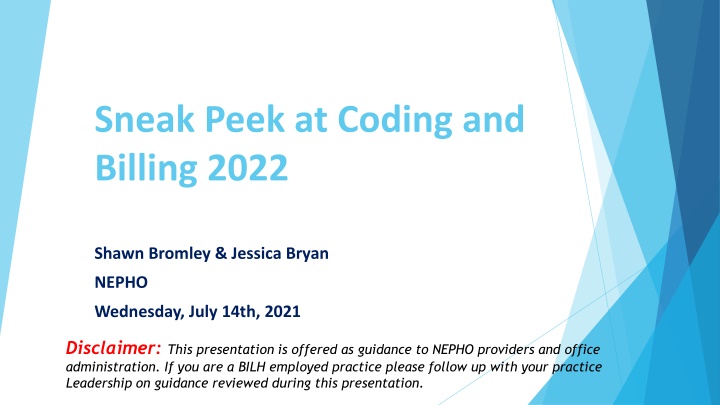 Sneak Peek at Coding and Billing 2022

Shawn Bromley & Jessica Bryan

NEPHO

Wednesday, July 14th, 2021

Disclaimer: This presentation is offered as guidance to NEPHO providers and office administration. If you are a BILH employed practice please follow up with your practice Leadership on guidance reviewed during this presentation.